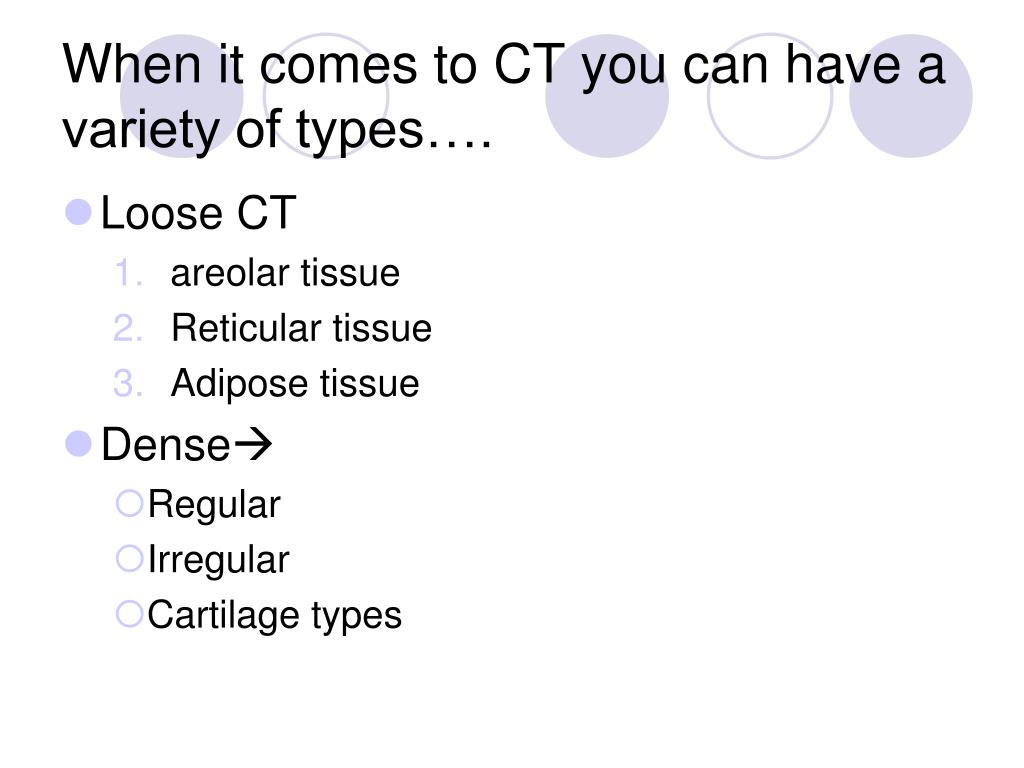 When it comes to CT you can have a variety of types….

Loose CT
1. areolar tissue
2. Reticular tissue
3. Adipose tissue

Dense→
Regular
Irregular
Cartilage types